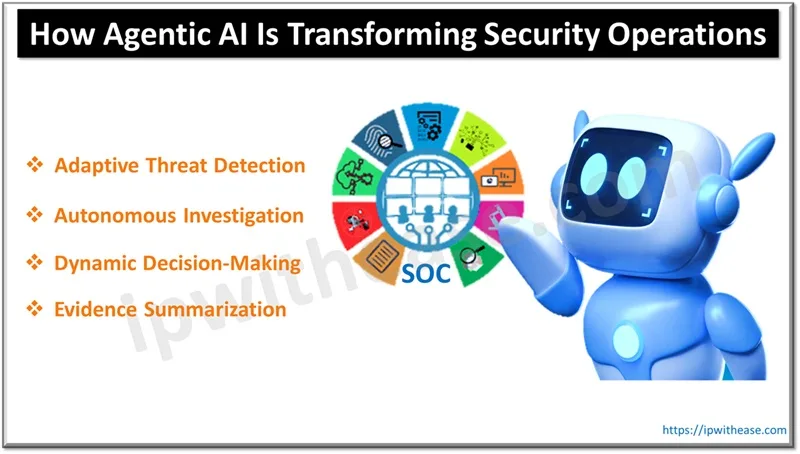 How Agentic AI Is Transforming Security Operations

❖ Adaptive Threat Detection

❖ Autonomous Investigation

❖ Dynamic Decision-Making

❖ Evidence Summarization

SOC

ipwithease.com

https://ipwithease.com